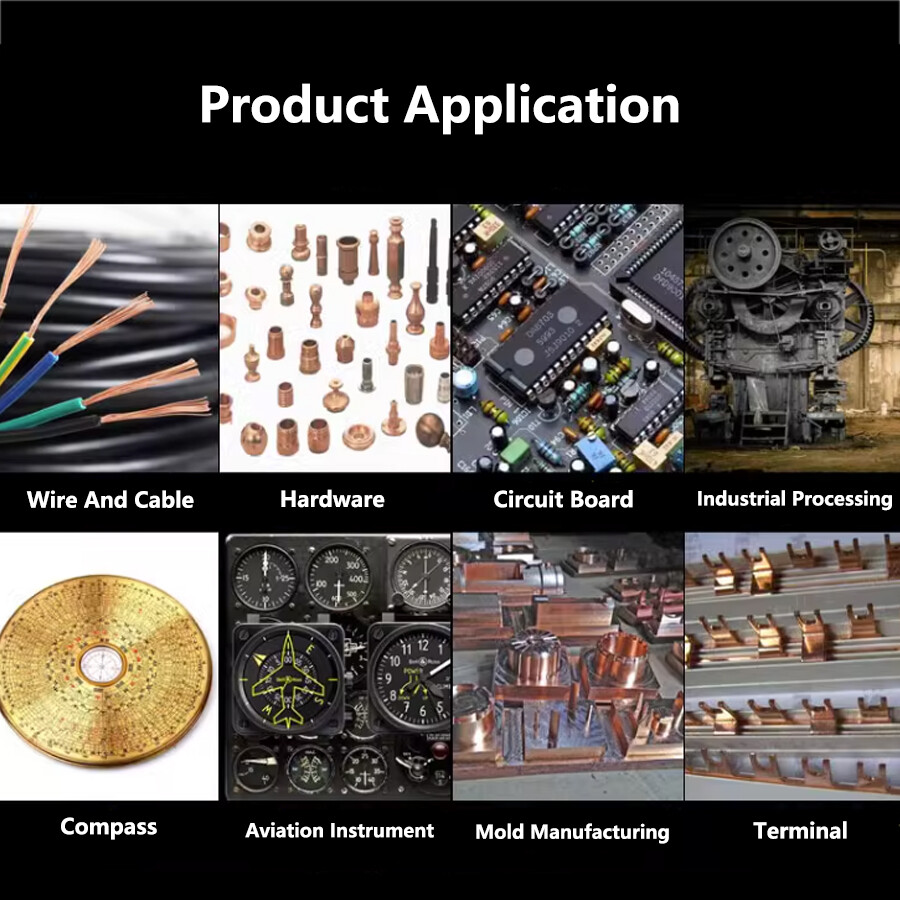 Product Application

Wire And Cable

Hardware

Circuit Board

Industrial Processing

Compass

Aviation Instrument

Mold Manufacturing

Terminal